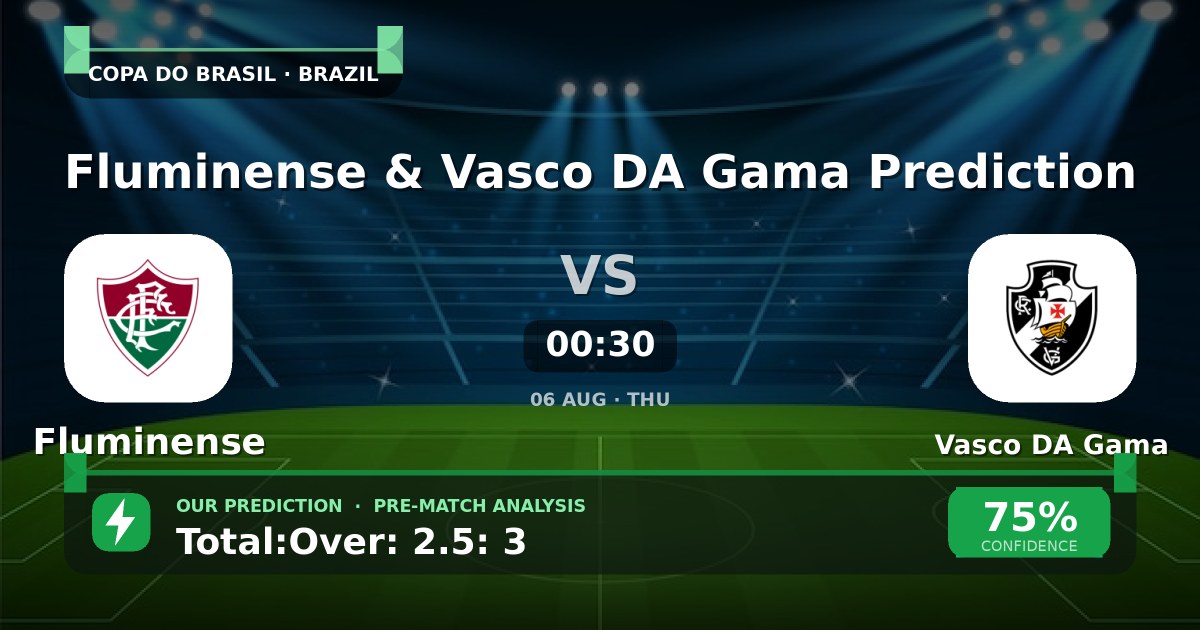 COPA DO BRASIL · BRAZIL

Fluminense & Vasco DA Gama Prediction

VS

00:30

06 AUG · THU

Fluminense

Vasco DA Gama

OUR PREDICTION · PRE-MATCH ANALYSIS

Total:Over: 2.5: 3

75%
CONFIDENCE